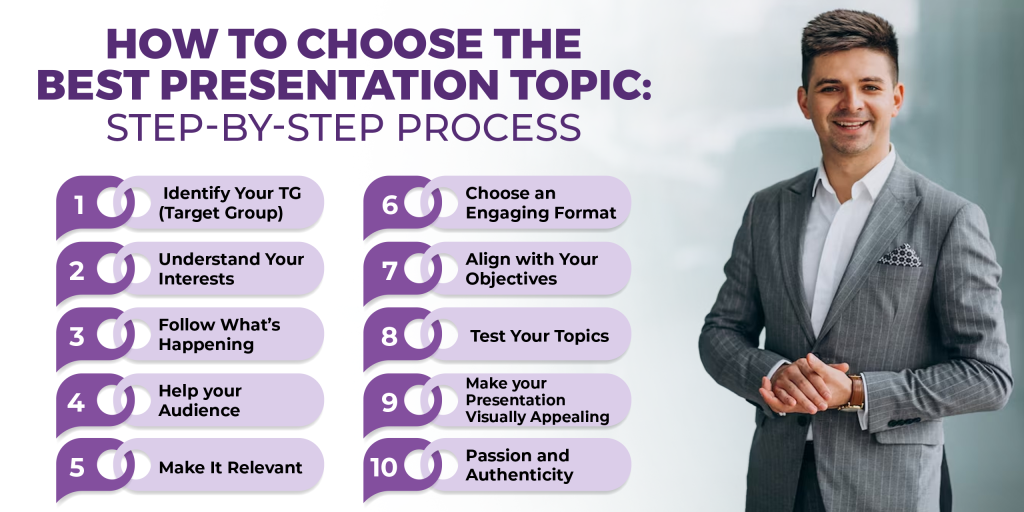 HOW TO CHOOSE THE BEST PRESENTATION TOPIC: STEP-BY-STEP PROCESS

1 Identify Your TG (Target Group)

2 Understand Your Interests

3 Follow What's Happening

4 Help your Audience

5 Make It Relevant

6 Choose an Engaging Format

7 Align with Your Objectives

8 Test Your Topics

9 Make your Presentation Visually Appealing

10 Passion and Authenticity